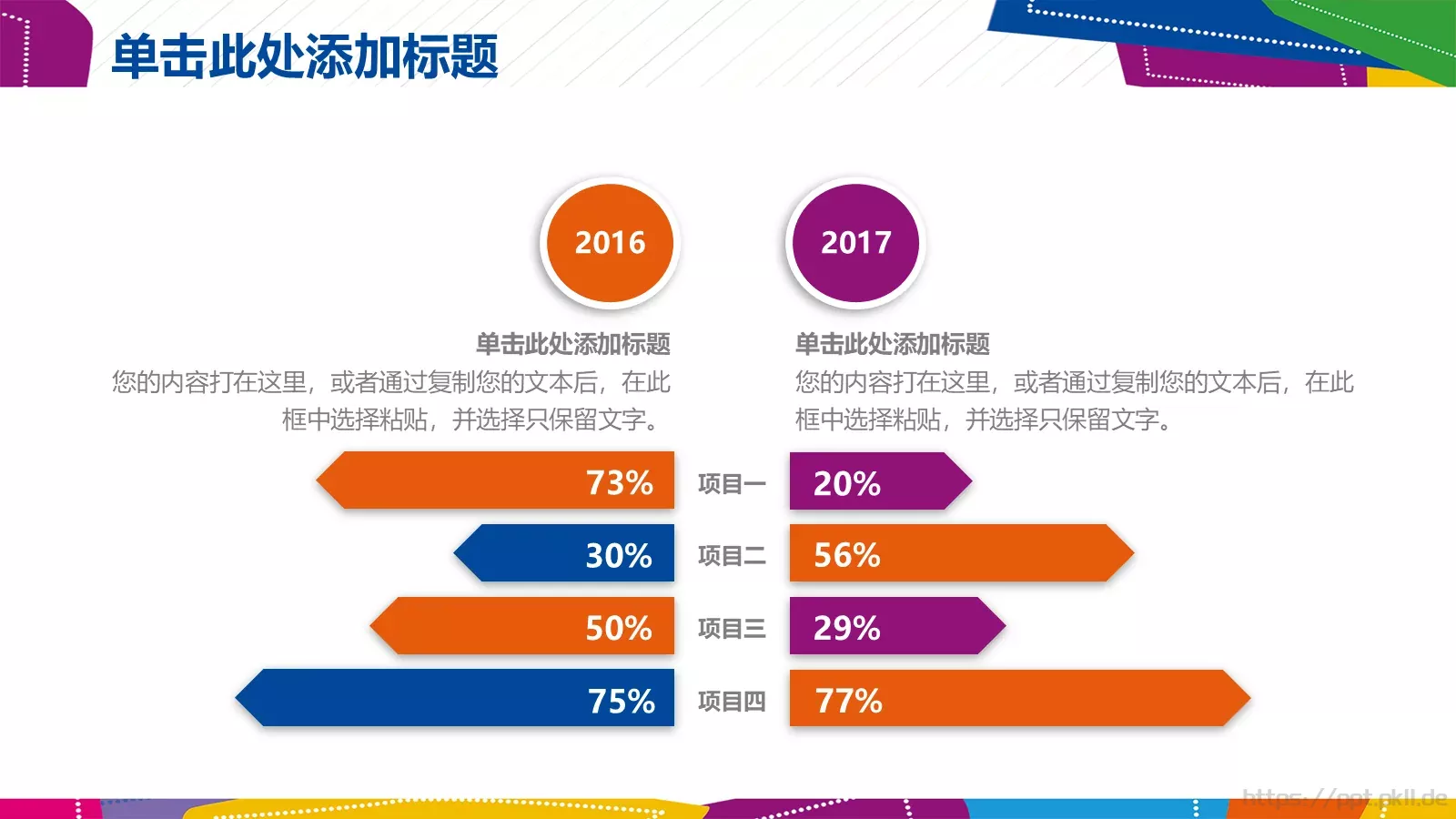 单击此处添加标题

2016

2017

单击此处添加标题
您的内容打在这里，或者通过复制您的文本后，在此框中选择粘贴，并选择只保留文字。

单击此处添加标题
您的内容打在这里，或者通过复制您的文本后，在此框中选择粘贴，并选择只保留文字。

73% 项目一 20%
30% 项目二 56%
50% 项目三 29%
75% 项目四 77%

https://ppt.pkll.de